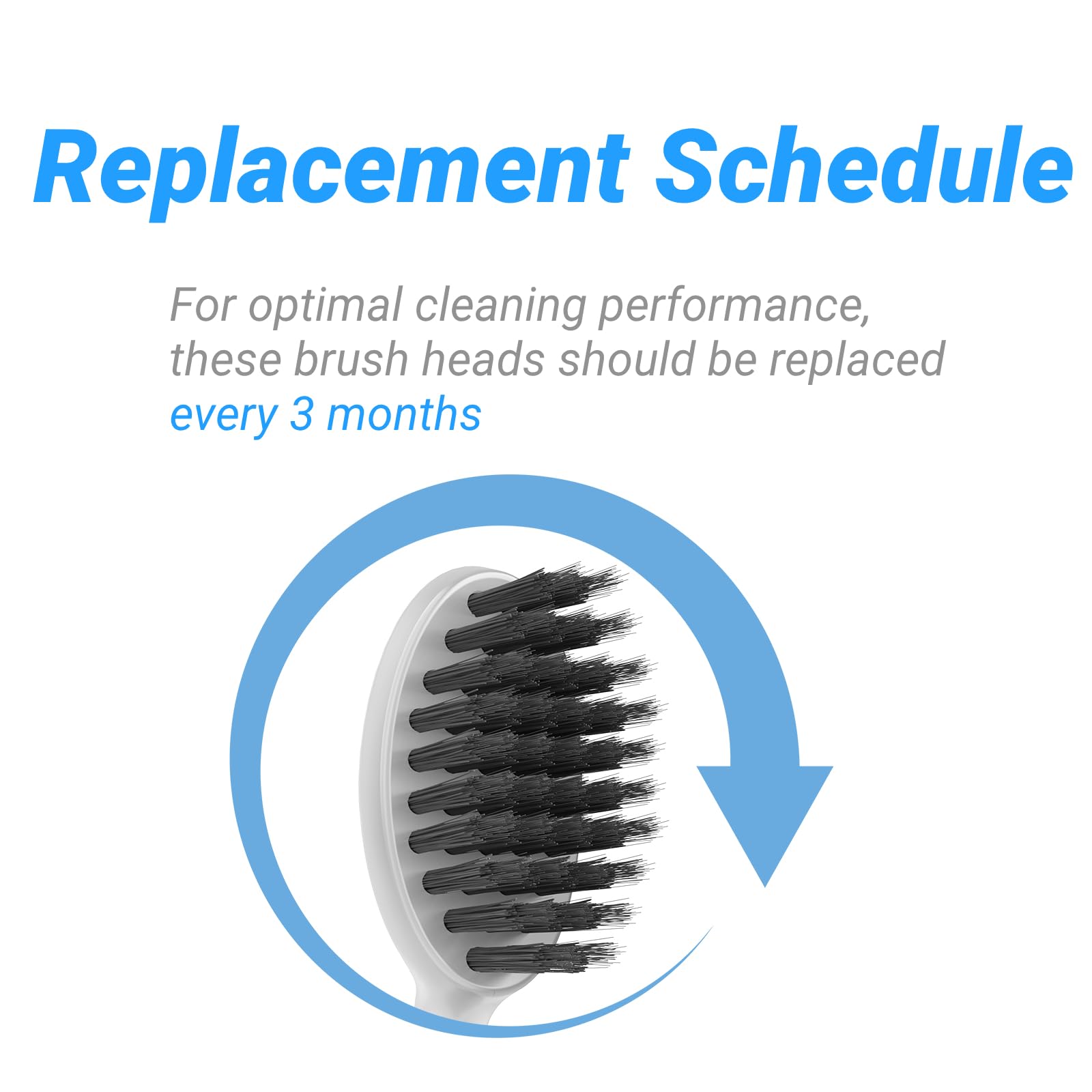 Replacement Schedule

For optimal cleaning performance, these brush heads should be replaced every 3 months